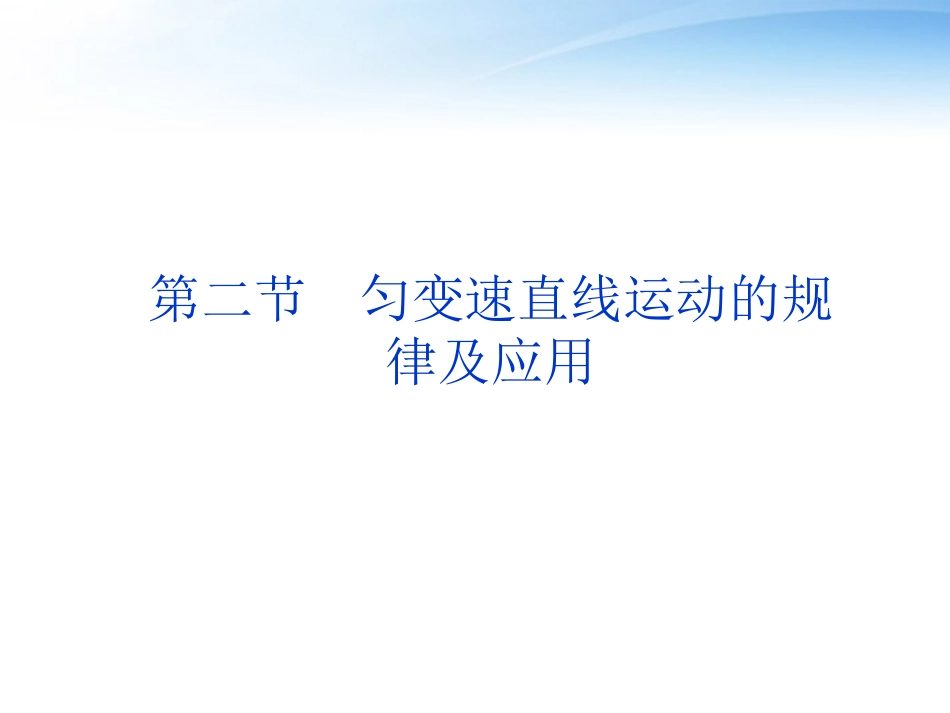 第二节　匀变速直线运动的规律及应用